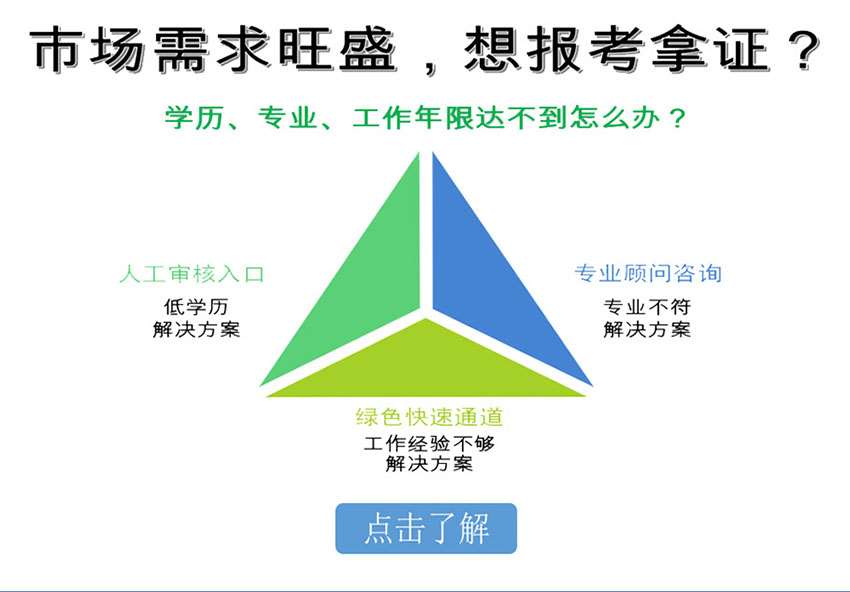 市场需求旺盛，想报考拿证？

学历、专业、工作年限达不到怎么办？

人工审核入口
低学历
解决方案

专业顾问咨询
专业不符
解决方案

绿色快速通道
工作经验不够
解决方案

点击了解